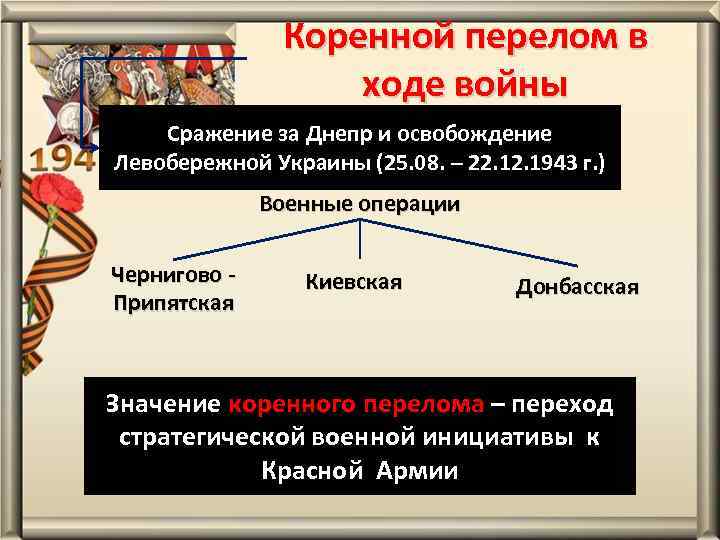 Коренной перелом в ходе войны

194

Сражение за Днепр и освобождение Левобережной Украины (25.08. – 22.12.1943 г.)

Военные операции

Чернигово - Припятская

Киевская

Донбасская

Значение коренного перелома – переход стратегической военной инициативы к Красной Армии